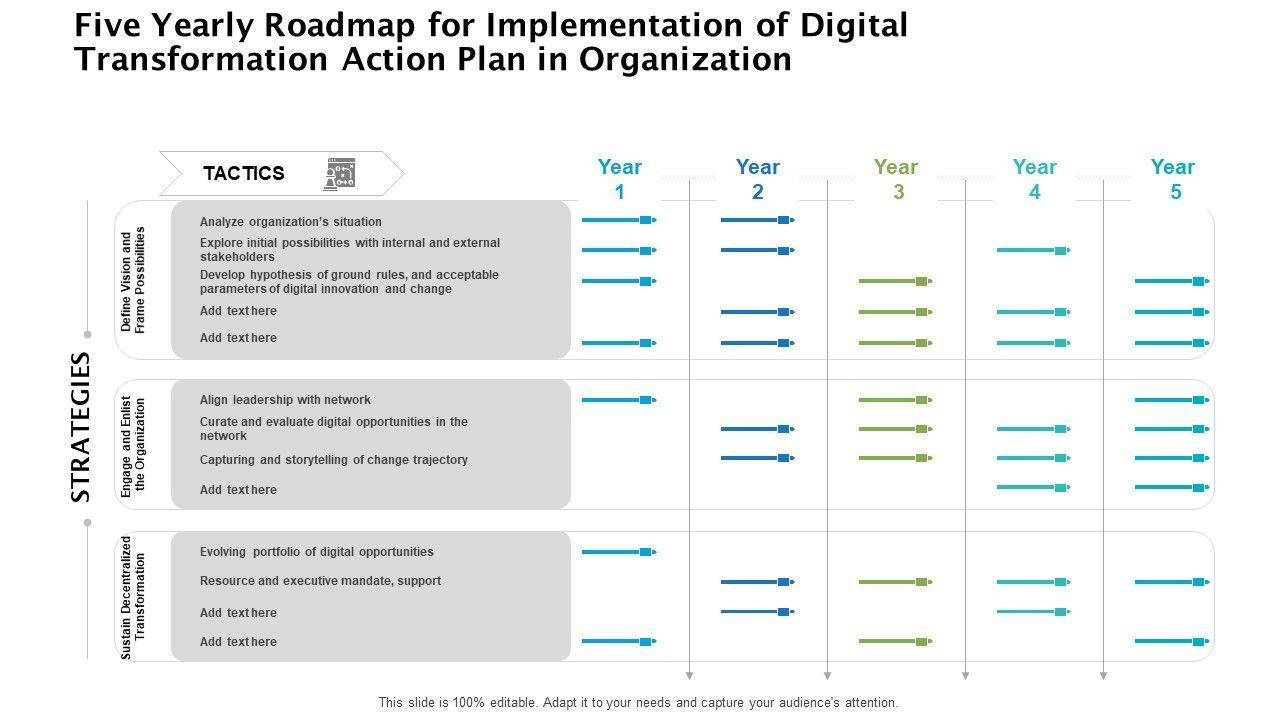 Five Yearly Roadmap for Implementation of Digital Transformation Action Plan in Organization

TACTICS

Year 1

Year 2

Year 3

Year 4

Year 5

STRATEGIES

Define Vision and Frame Possibilities

Analyze organization's situation

Explore initial possibilities with internal and external stakeholders

Develop hypothesis of ground rules, and acceptable parameters of digital innovation and change

Add text here

Add text here

Engage and Enlist the Organization

Align leadership with network

Curate and evaluate digital opportunities in the network

Capturing and storytelling of change trajectory

Add text here

Sustain Decentralized Transformation

Evolving portfolio of digital opportunities

Resource and executive mandate, support

Add text here

Add text here

This slide is 100% editable. Adapt it to your needs and capture your audience's attention.